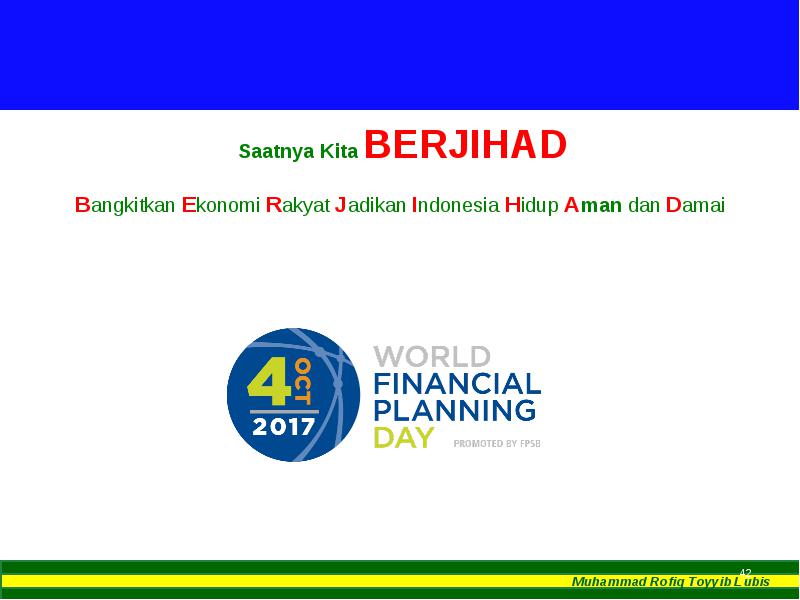 Saatnya Kita BERJIHAD

Bangkitkan Ekonomi Rakyat Jadikan Indonesia Hidup Aman dan Damai

4 OCT 2017

WORLD FINANCIAL PLANNING DAY

PROMOTED BY FPSB

42

Muhammad Rofiq Toyyib Lubis